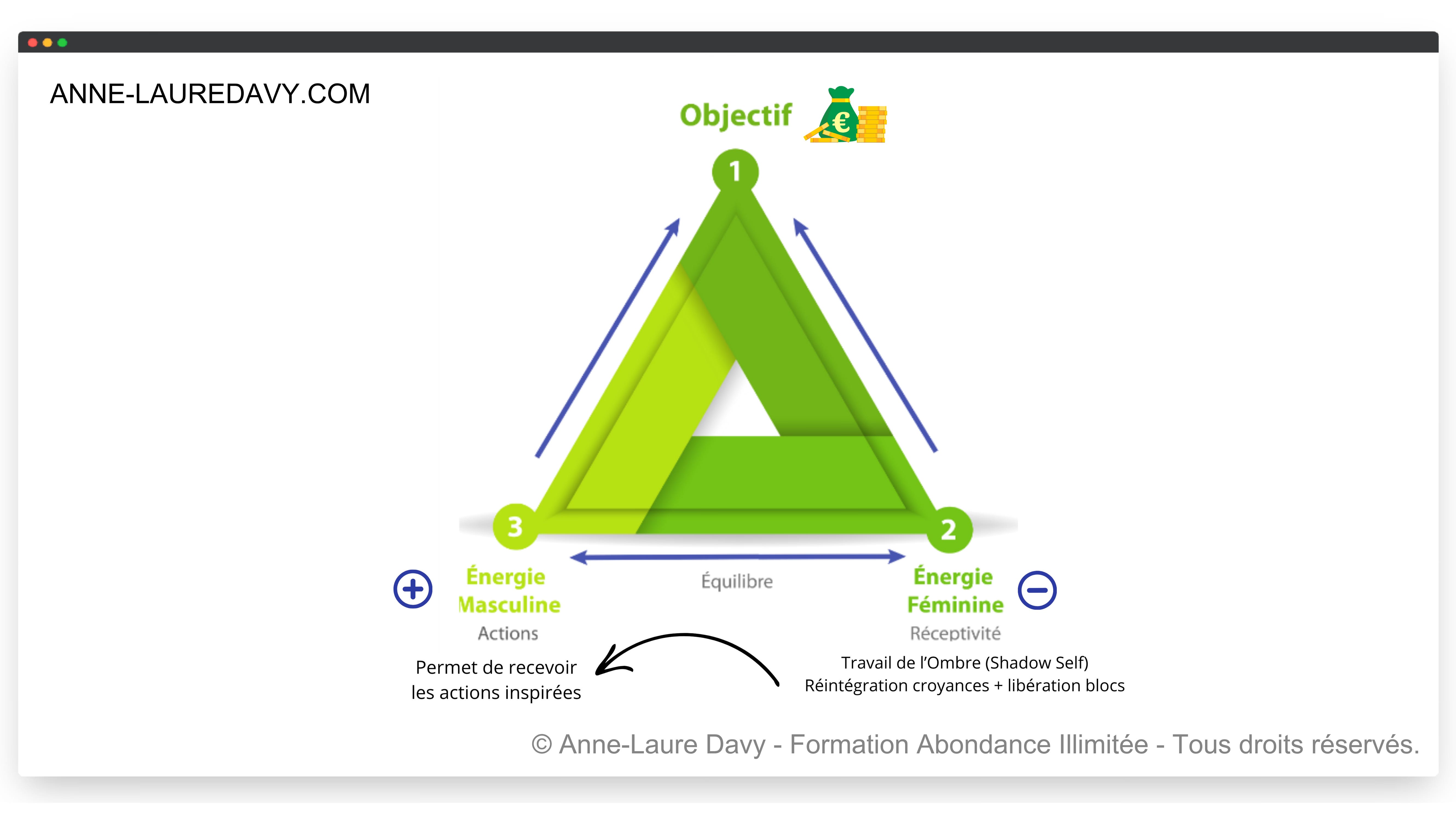 ANNE-LAUREDAVY.COM

Objectif €

1

3

2

Énergie Masculine
Actions

Équilibre

Énergie Féminine
Réceptivité

Permet de recevoir les actions inspirées

Travail de l'Ombre (Shadow Self)
Réintégration croyances + libération blocs

© Anne-Laure Davy - Formation Abondance Illimitée - Tous droits réservés.